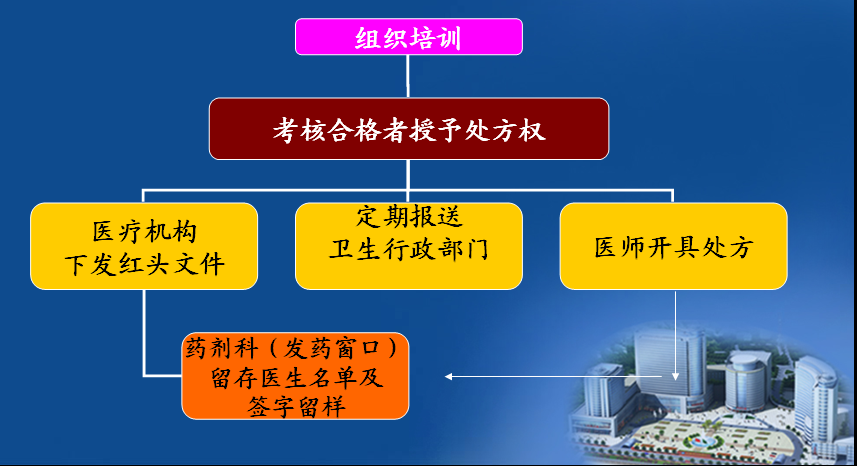 组织培训

考核合格者授予处方权

医疗机构
下发红头文件

定期报送
卫生行政部门

医师开具处方

药剂科（发药窗口）
留存医生名单及
签字留样